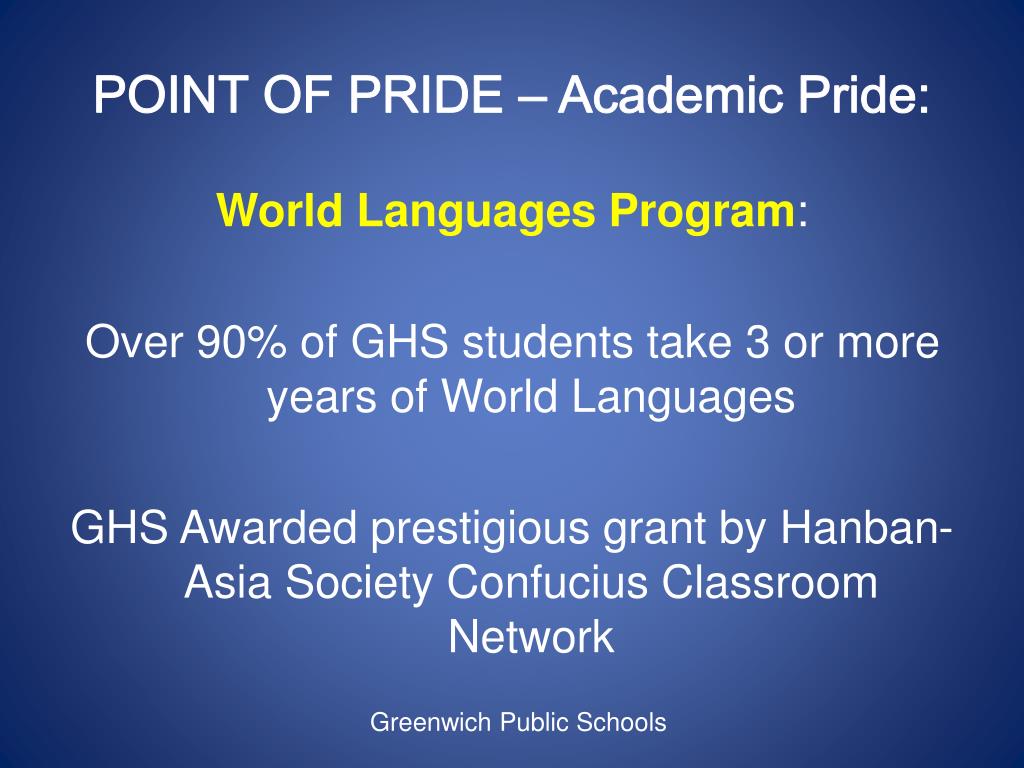 POINT OF PRIDE – Academic Pride:

World Languages Program:

Over 90% of GHS students take 3 or more years of World Languages

GHS Awarded prestigious grant by Hanban-Asia Society Confucius Classroom Network

Greenwich Public Schools